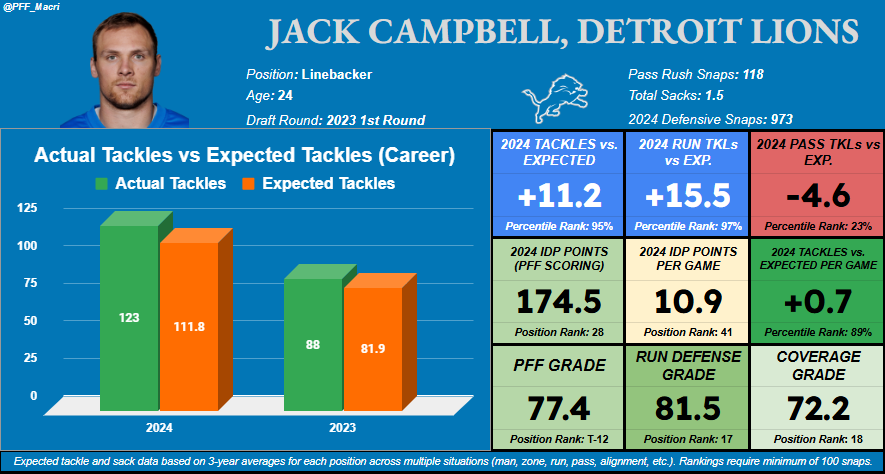 @PFF_Macri

JACK CAMPBELL, DETROIT LIONS

Position: Linebacker
Age: 24
Draft Round: 2023 1st Round

Pass Rush Snaps: 118
Total Sacks: 1.5
2024 Defensive Snaps: 973

Actual Tackles vs Expected Tackles (Career)
Actual Tackles
Expected Tackles

125
100
75
50
25
0

123
111.8
88
81.9

2024
2023

2024 TACKLES vs. EXPECTED
+11.2
Percentile Rank: 95%

2024 RUN TKLs vs EXP.
+15.5
Percentile Rank: 97%

2024 PASS TKLs vs EXP.
-4.6
Percentile Rank: 23%

2024 IDP POINTS (PFF SCORING)
174.5
Position Rank: 28

2024 IDP POINTS PER GAME
10.9
Position Rank: 41

2024 TACKLES vs. EXPECTED PER GAME
+0.7
Percentile Rank: 89%

PFF GRADE
77.4
Position Rank: T-12

RUN DEFENSE GRADE
81.5
Position Rank: 17

COVERAGE GRADE
72.2
Position Rank: 18

Expected tackle and sack data based on 3-year averages for each position across multiple situations (man, zone, run, pass, alignment, etc.). Rankings require minimum of 100 snaps.